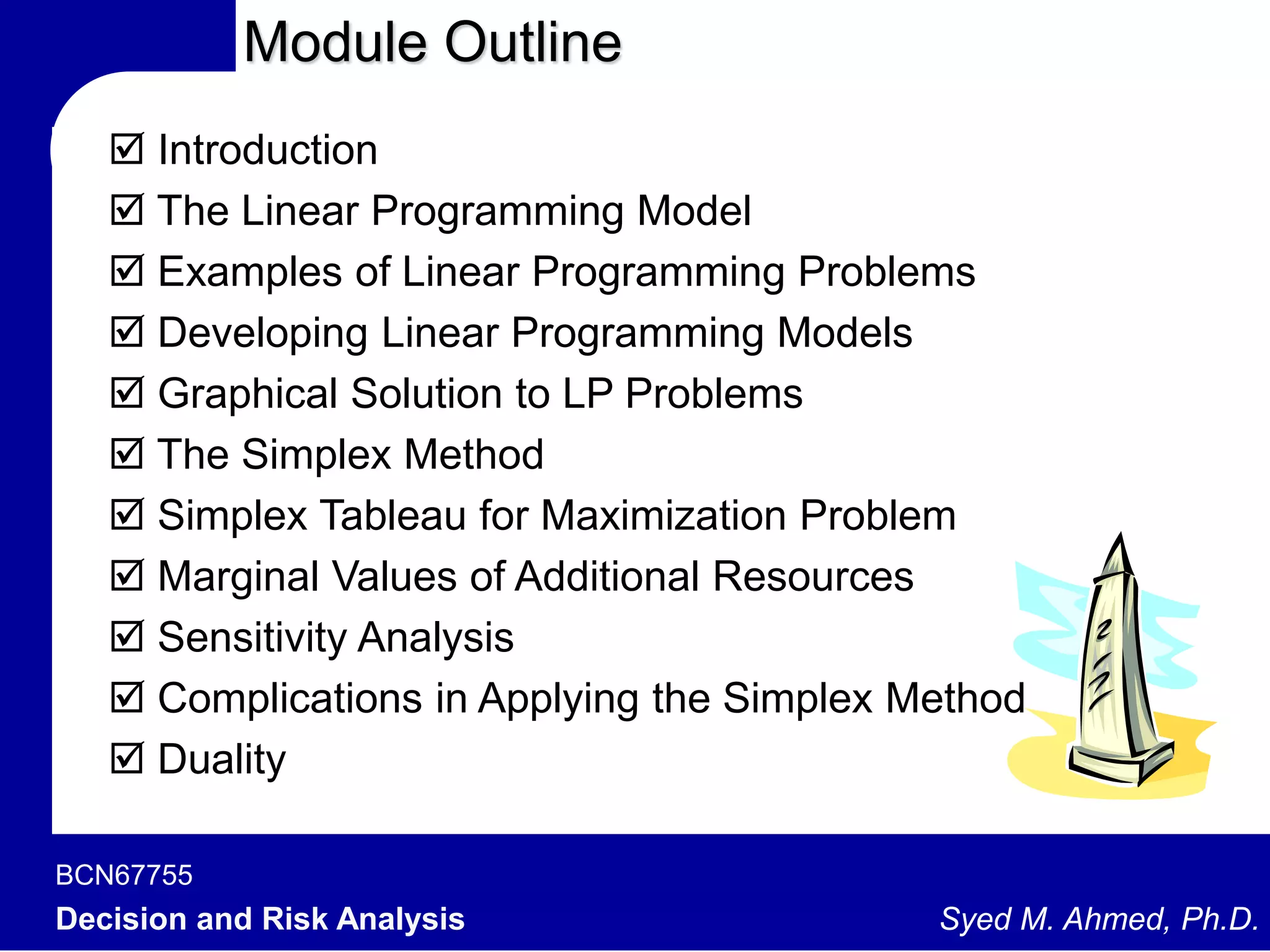 Module Outline

☑ Introduction
☑ The Linear Programming Model
☑ Examples of Linear Programming Problems
☑ Developing Linear Programming Models
☑ Graphical Solution to LP Problems
☑ The Simplex Method
☑ Simplex Tableau for Maximization Problem
☑ Marginal Values of Additional Resources
☑ Sensitivity Analysis
☑ Complications in Applying the Simplex Method
☑ Duality

BCN67755
Decision and Risk Analysis
Syed M. Ahmed, Ph.D.